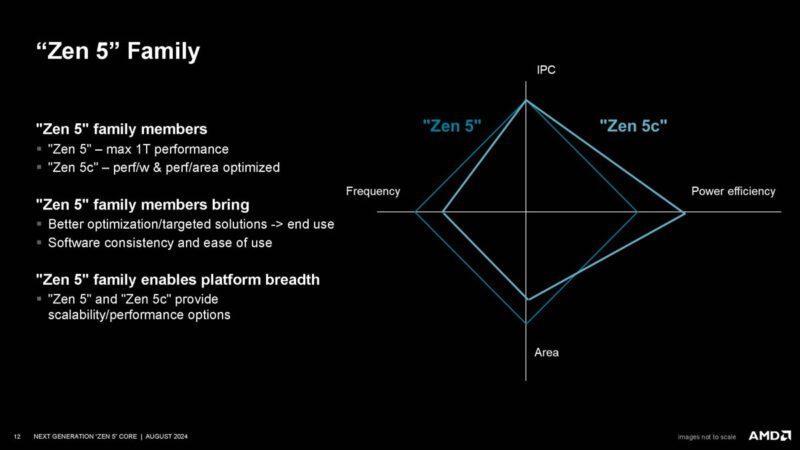 “Zen 5” Family

"Zen 5" family members
- "Zen 5" – max 1T performance
- "Zen 5c" – perf/w & perf/area optimized

"Zen 5" family members bring
- Better optimization/targeted solutions -> end use
- Software consistency and ease of use

"Zen 5" family enables platform breadth
- "Zen 5" and "Zen 5c" provide scalability/performance options

IPC
"Zen 5"
"Zen 5c"
Frequency
Power efficiency
Area

12 NEXT GENERATION 'ZEN 5' CORE | AUGUST 2024
Images not to scale
AMD